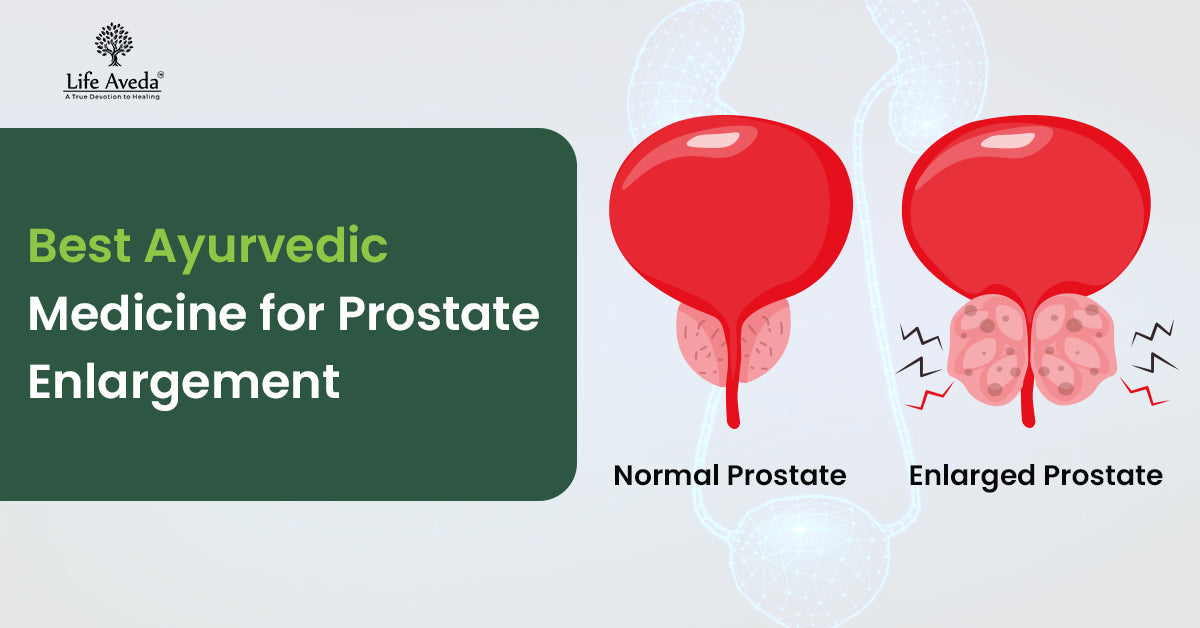 Life Aveda®
A True Devotion to Healing

Best Ayurvedic Medicine for Prostate Enlargement

Normal Prostate

Enlarged Prostate